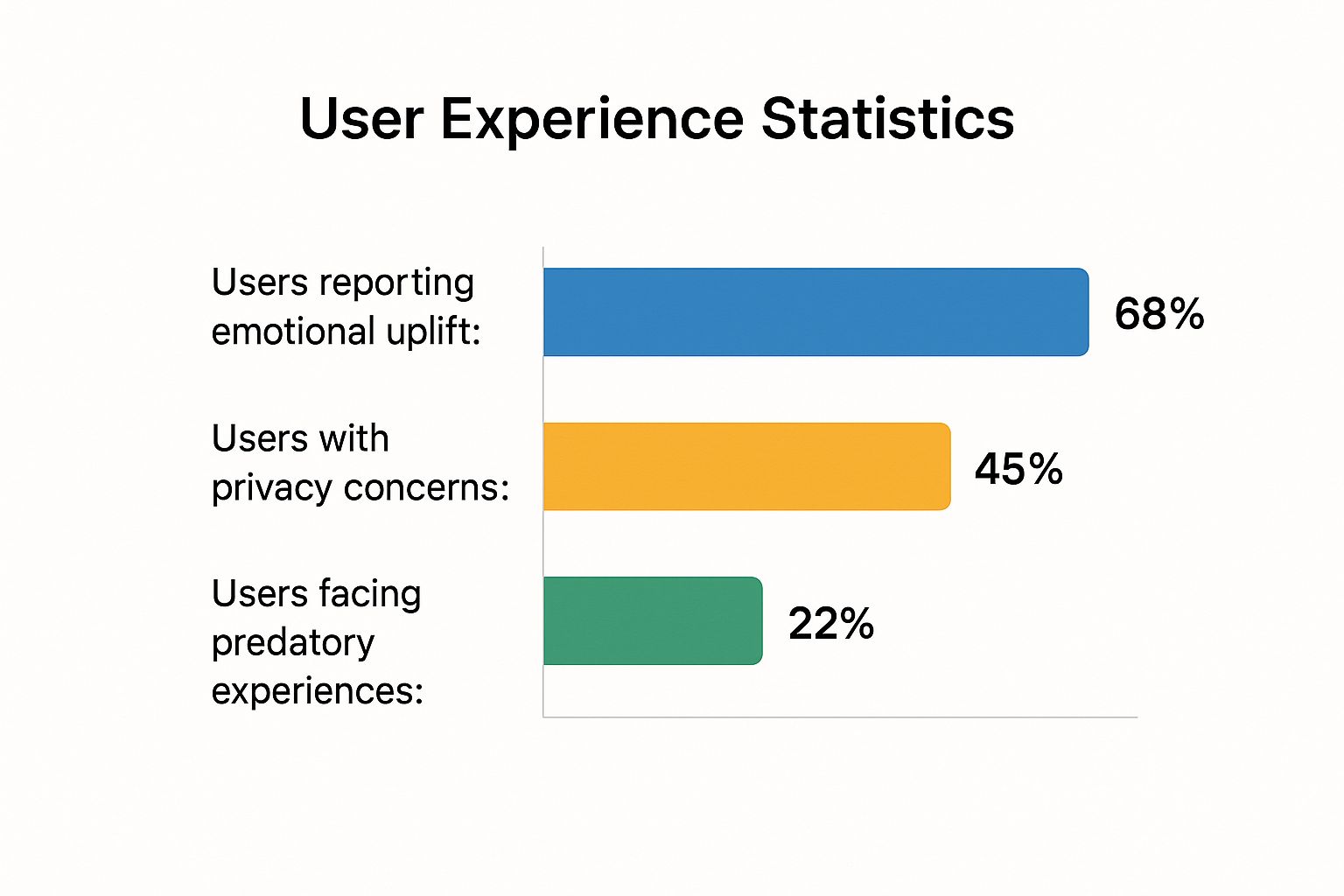 User Experience Statistics

Users reporting emotional uplift:

68%

Users with privacy concerns:

45%

Users facing predatory experiences:

22%